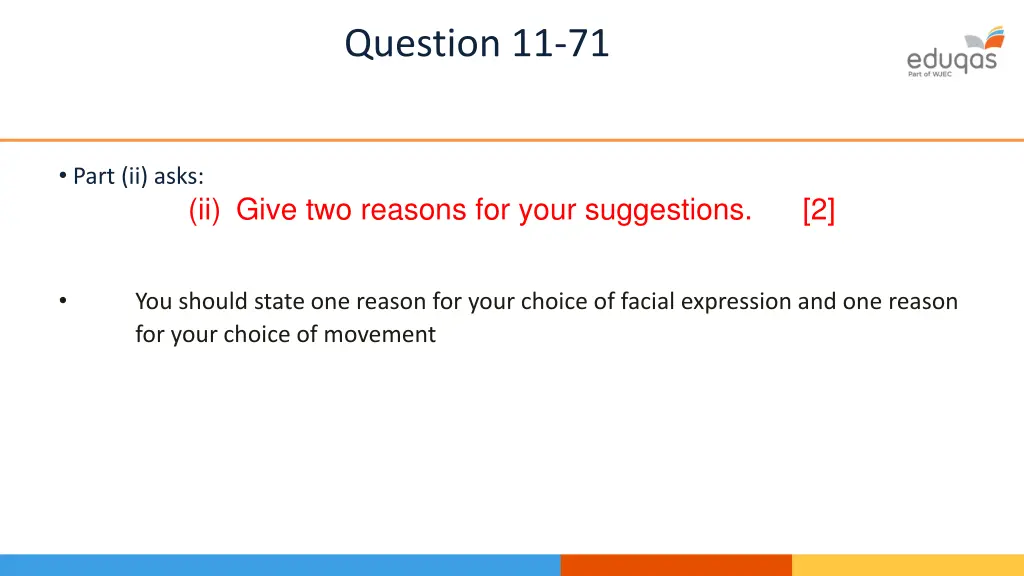 Question 11-71

eduqas
Part of WJEC

• Part (ii) asks:

(ii) Give two reasons for your suggestions. [2]

• You should state one reason for your choice of facial expression and one reason for your choice of movement